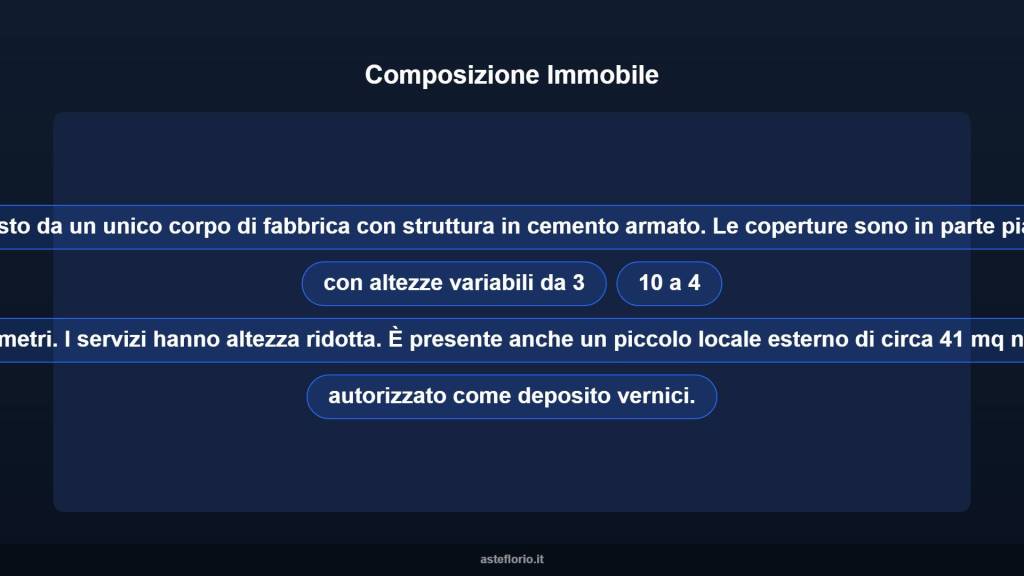 Composizione Immobile

sto da un unico corpo di fabbrica con struttura in cemento armato. Le coperture sono in parte pia

con altezze variabili da 3

10 a 4

metri. I servizi hanno altezza ridotta. È presente anche un piccolo locale esterno di circa 41 mq n

autorizzato come deposito vernici.

asteflorio.it